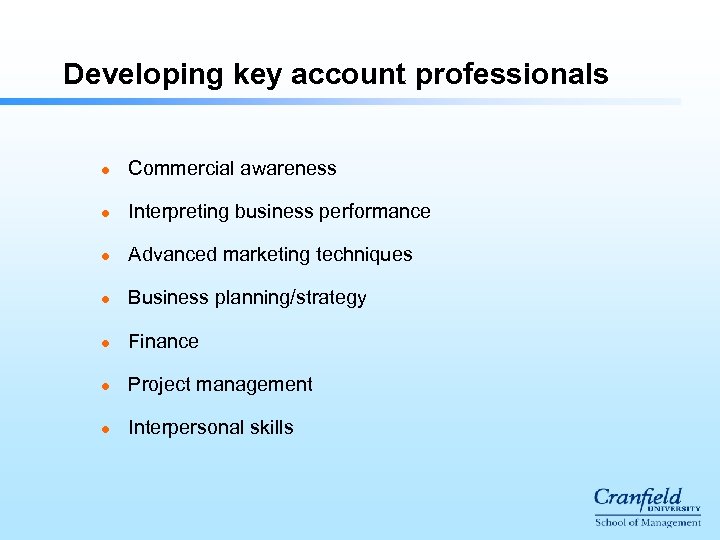 Developing key account professionals

- Commercial awareness
- Interpreting business performance
- Advanced marketing techniques
- Business planning/strategy
- Finance
- Project management
- Interpersonal skills

Cranfield UNIVERSITY
School of Management